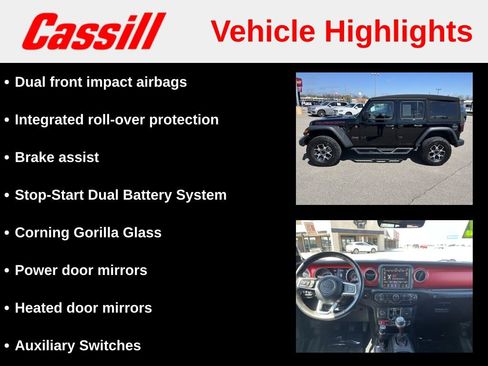 Cassill Vehicle Highlights

• Dual front impact airbags

• Integrated roll-over protection

• Brake assist

• Stop-Start Dual Battery System

• Corning Gorilla Glass

• Power door mirrors

• Heated door mirrors

• Auxiliary Switches